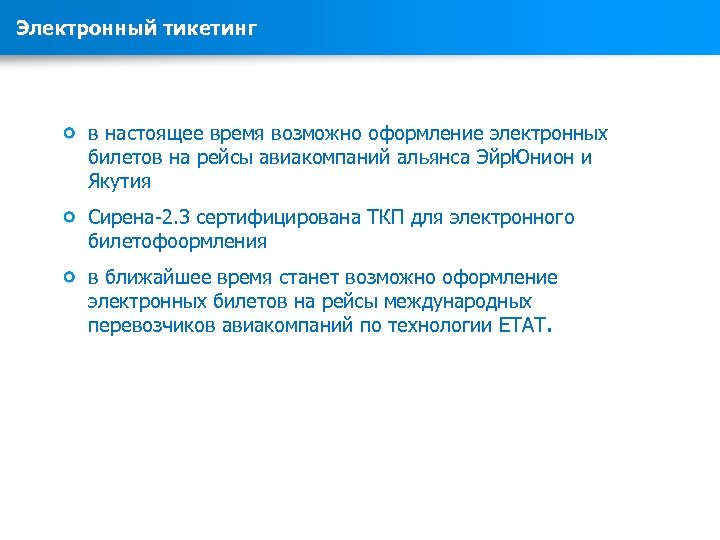 Электронный тикетинг

в настоящее время возможно оформление электронных билетов на рейсы авиакомпаний альянса ЭйрЮнион и Якутия

Сирена-2.3 сертифицирована ТКП для электронного билетофоормления

в ближайшее время станет возможно оформление электронных билетов на рейсы международных перевозчиков авиакомпаний по технологии ЕТАТ.